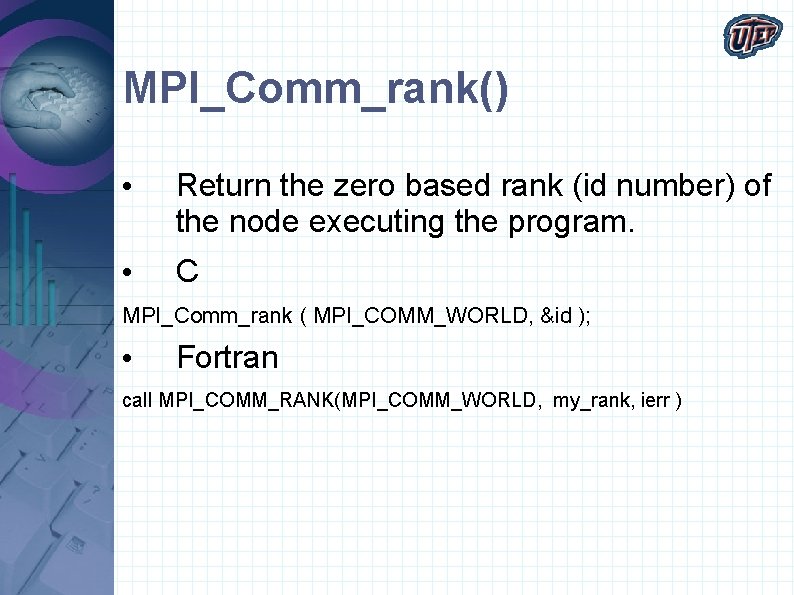 UTEP

MPI_Comm_rank()

• Return the zero based rank (id number) of the node executing the program.

• C

MPI_Comm_rank ( MPI_COMM_WORLD, &id );

• Fortran

call MPI_COMM_RANK(MPI_COMM_WORLD, my_rank, ierr )